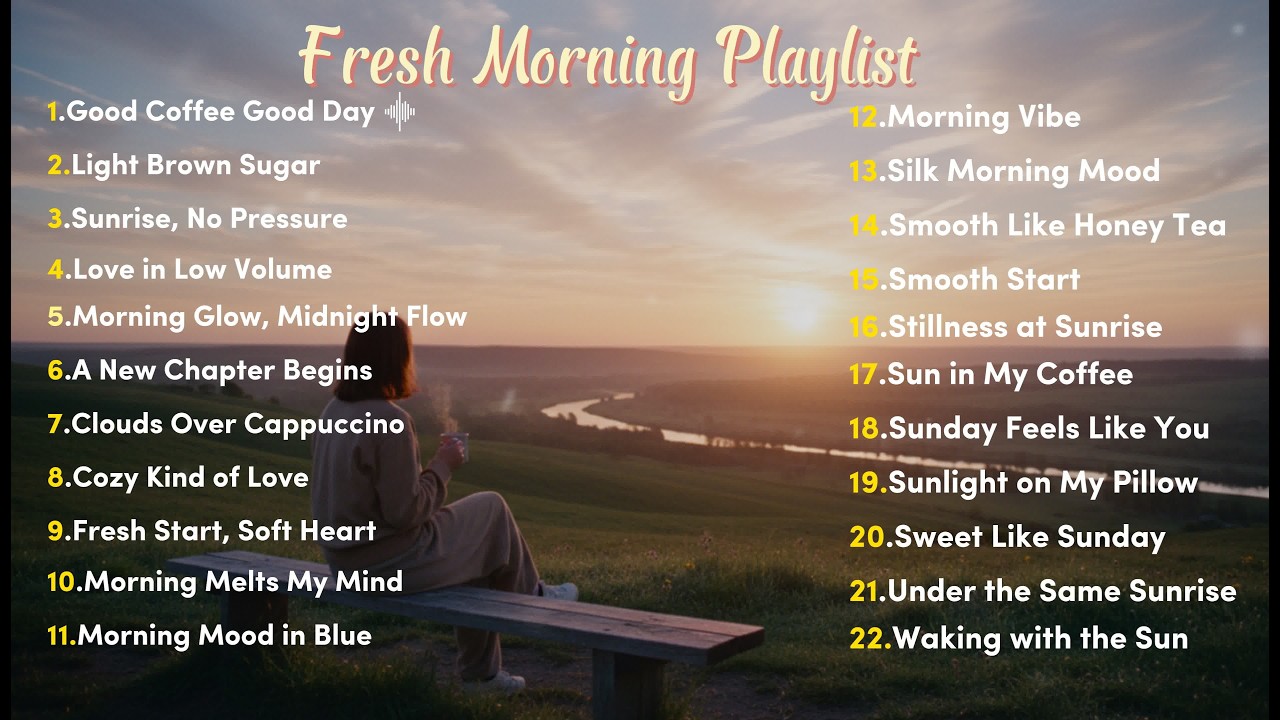 Fresh Morning Playlist

1.Good Coffee Good Day
2.Light Brown Sugar
3.Sunrise, No Pressure
4.Love in Low Volume
5.Morning Glow, Midnight Flow
6.A New Chapter Begins
7.Clouds Over Cappuccino
8.Cozy Kind of Love
9.Fresh Start, Soft Heart
10.Morning Melts My Mind
11.Morning Mood in Blue

12.Morning Vibe
13.Silk Morning Mood
14.Smooth Like Honey Tea
15.Smooth Start
16.Stillness at Sunrise
17.Sun in My Coffee
18.Sunday Feels Like You
19.Sunlight on My Pillow
20.Sweet Like Sunday
21.Under the Same Sunrise
22.Waking with the Sun